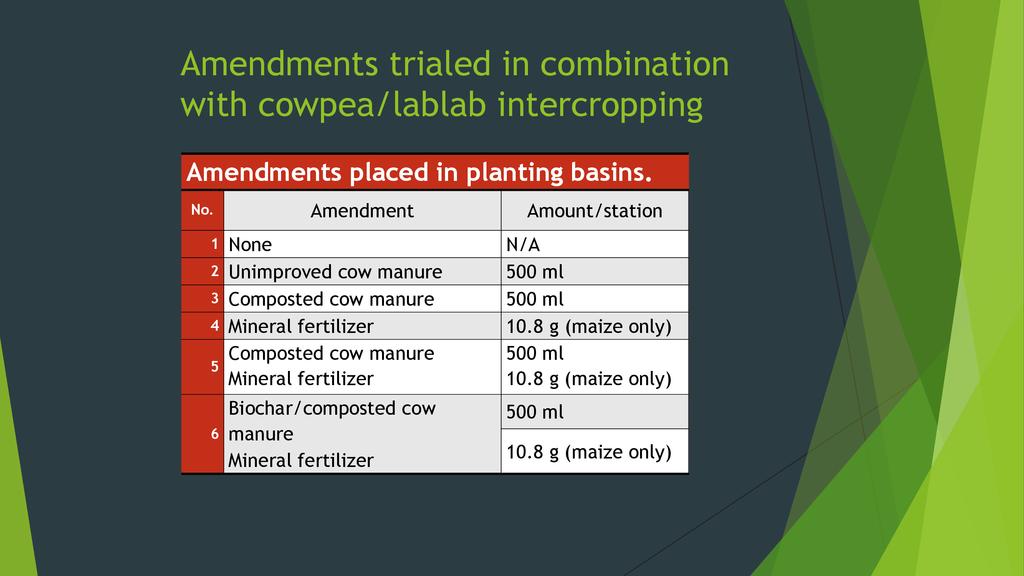 Amendments trialed in combination with cowpea/lablab intercropping

Amendments placed in planting basins.

| No. | Amendment | Amount/station |
|---|---|---|
| 1 | None | N/A |
| 2 | Unimproved cow manure | 500 ml |
| 3 | Composted cow manure | 500 ml |
| 4 | Mineral fertilizer | 10.8 g (maize only) |
| 5 | Composted cow manure Mineral fertilizer | 500 ml 10.8 g (maize only) |
| 6 | Biochar/composted cow manure Mineral fertilizer | 500 ml 10.8 g (maize only) |